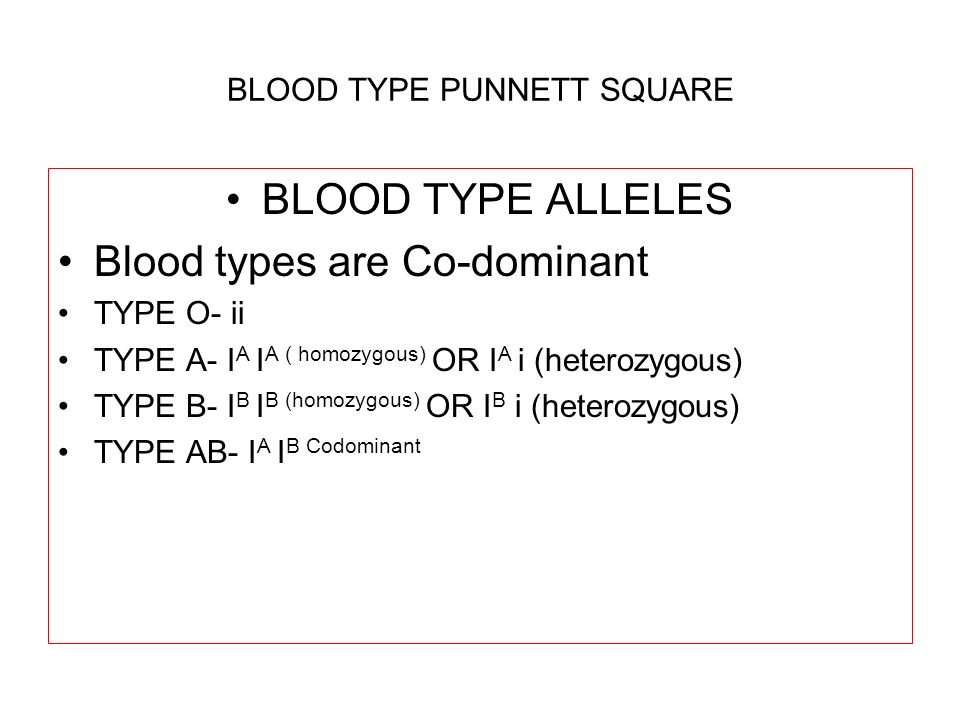 BLOOD TYPE PUNNETT SQUARE

• BLOOD TYPE ALLELES
• Blood types are Co-dominant
• TYPE O- ii
• TYPE A- $I^A I^{A \text{ ( homozygous)}}$ OR $I^A$ i (heterozygous)
• TYPE B- $I^B I^{B \text{ (homozygous)}}$ OR $I^B$ i (heterozygous)
• TYPE AB- $I^A I^{B \text{ Codominant}}$